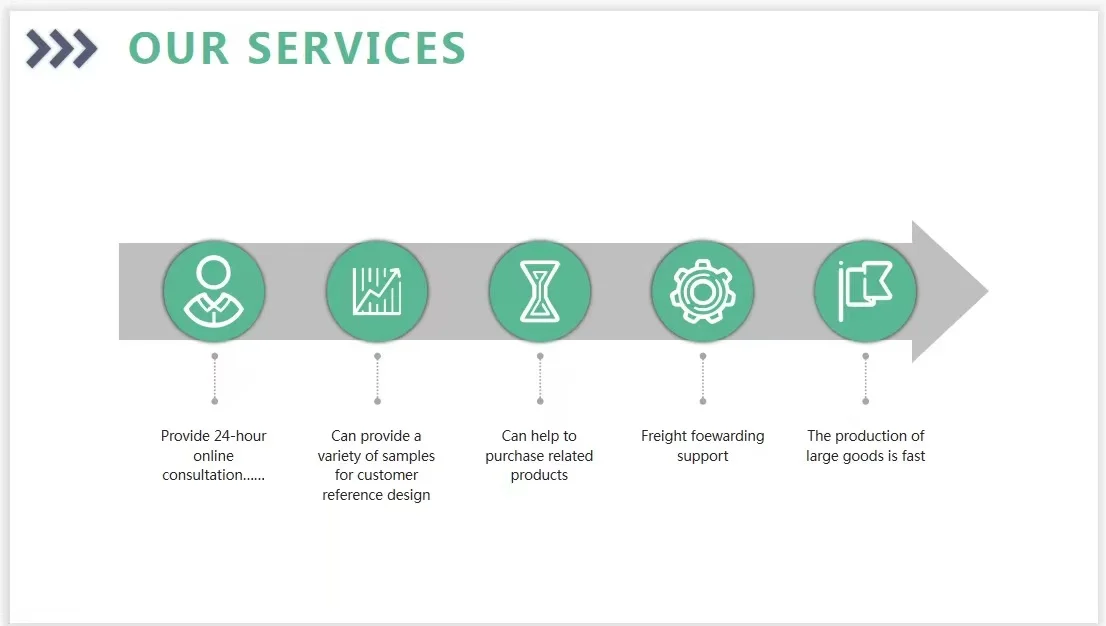 OUR SERVICES

Provide 24-hour online consultation……

Can provide a variety of samples for customer reference design

Can help to purchase related products

Freight foewarding support

The production of large goods is fast